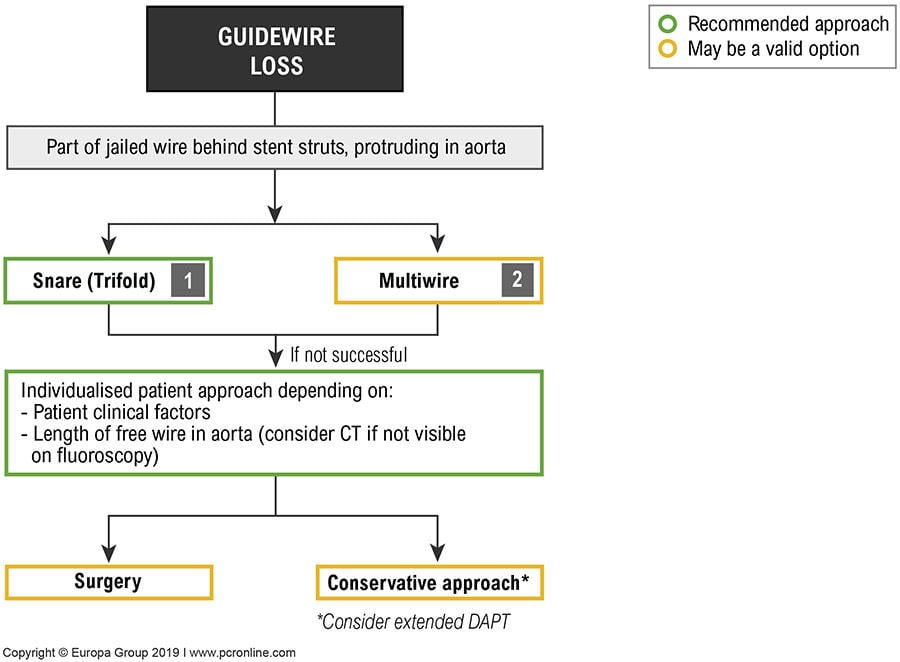 GUIDEWIRE LOSS

Recommended approach
May be a valid option

Part of jailed wire behind stent struts, protruding in aorta

Snare (Trifold) 1

Multiwire 2

If not successful

Individualised patient approach depending on:
- Patient clinical factors
- Length of free wire in aorta (consider CT if not visible on fluoroscopy)

Surgery

Conservative approach*

*Consider extended DAPT

Copyright © Europa Group 2019 I www.pcronline.com